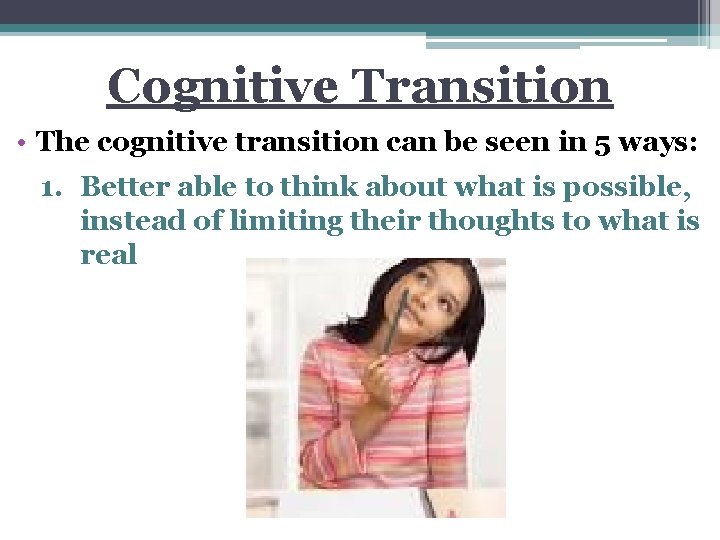 Cognitive Transition

• The cognitive transition can be seen in 5 ways:

1. Better able to think about what is possible, instead of limiting their thoughts to what is real